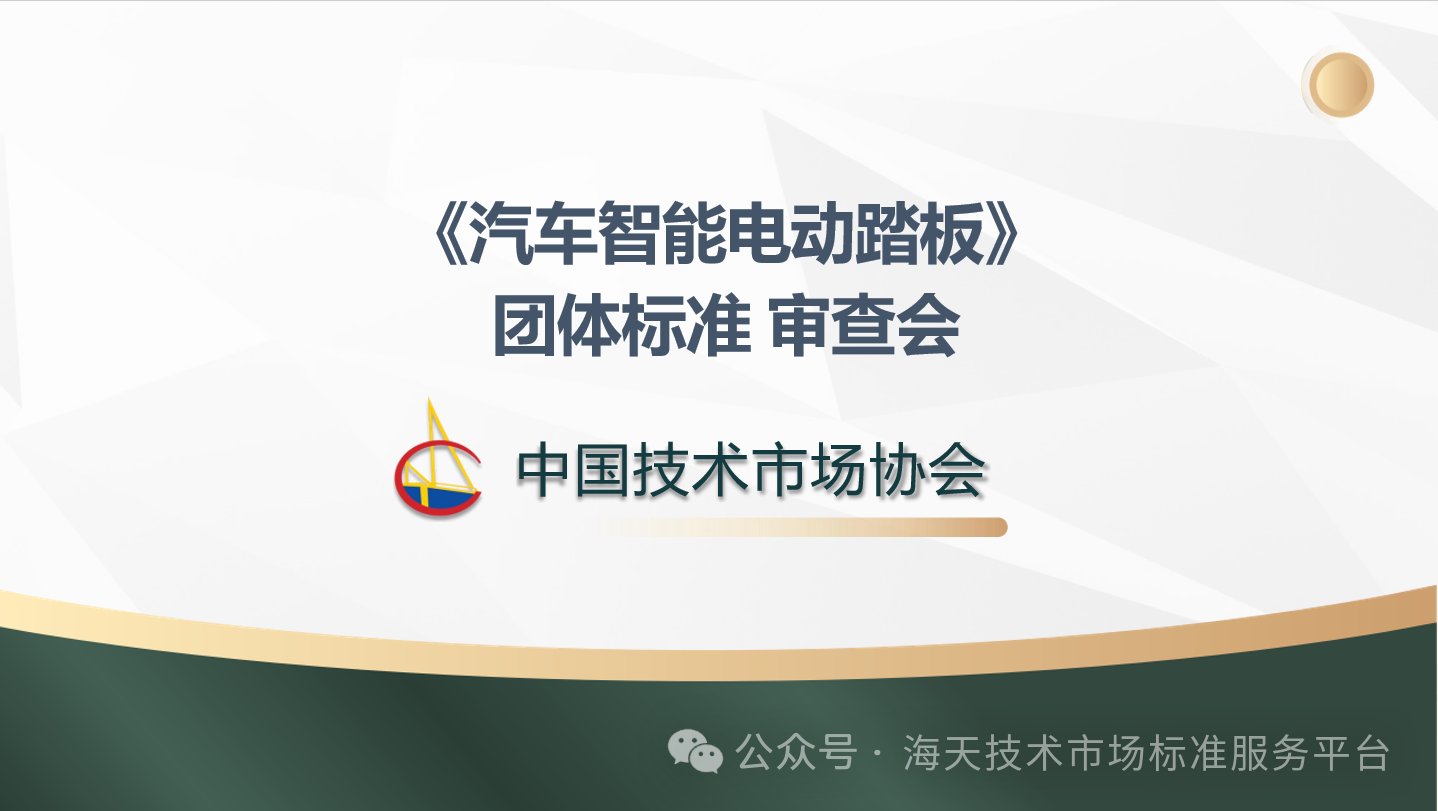 《汽车智能电动踏板》
团体标准 审查会

中国技术市场协会

公众号 · 海天技术市场标准服务平台